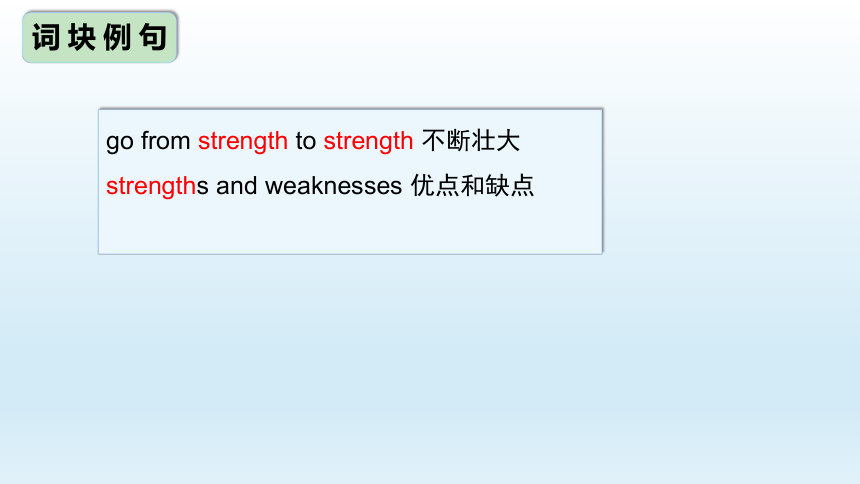 词块例句

go from strength to strength 不断壮大

strengths and weaknesses 优点和缺点